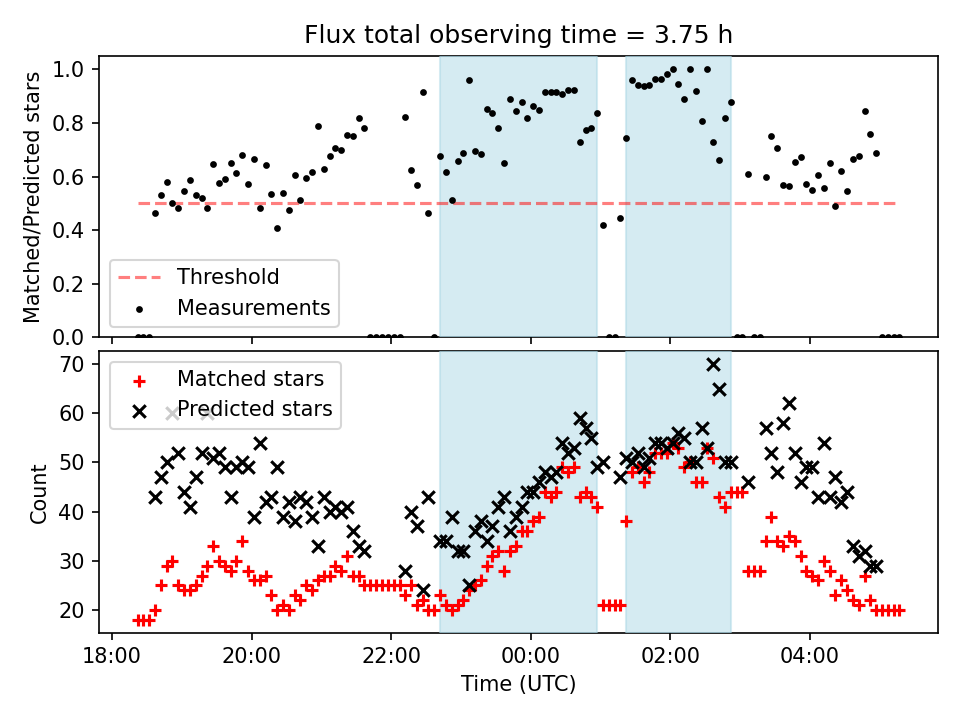 Flux total observing time = 3.75 h

Matched/Predicted stars
1.0
0.8
0.6
0.4
0.2
0.0

Threshold
Measurements

Count
70
60
50
40
30
20

Matched stars
Predicted stars

18:00
20:00
22:00
00:00
02:00
04:00
Time (UTC)